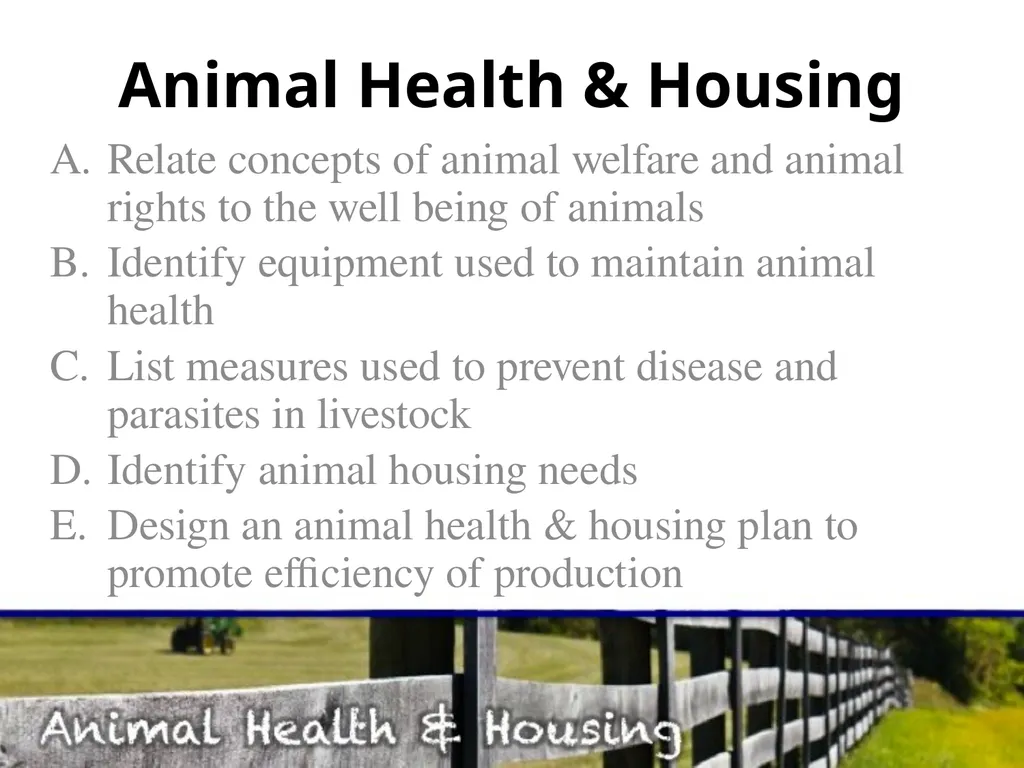 Animal Health & Housing

A. Relate concepts of animal welfare and animal rights to the well being of animals

B. Identify equipment used to maintain animal health

C. List measures used to prevent disease and parasites in livestock

D. Identify animal housing needs

E. Design an animal health & housing plan to promote efficiency of production

Animal Health & Housing